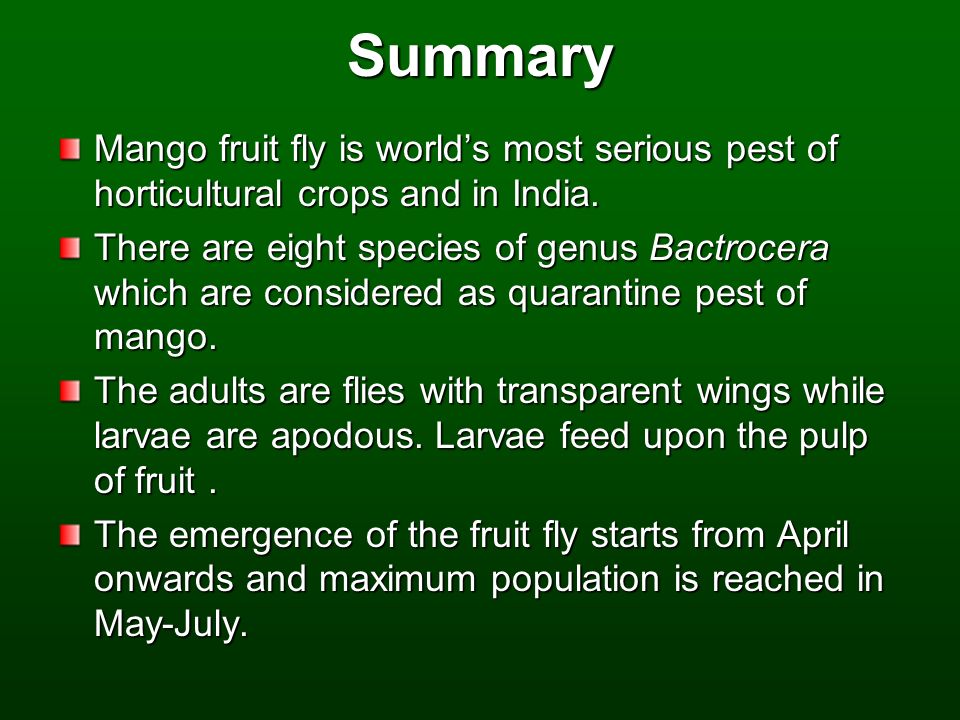 Summary

Mango fruit fly is world’s most serious pest of horticultural crops and in India.

There are eight species of genus Bactrocera which are considered as quarantine pest of mango.

The adults are flies with transparent wings while larvae are apodous. Larvae feed upon the pulp of fruit .

The emergence of the fruit fly starts from April onwards and maximum population is reached in May-July.